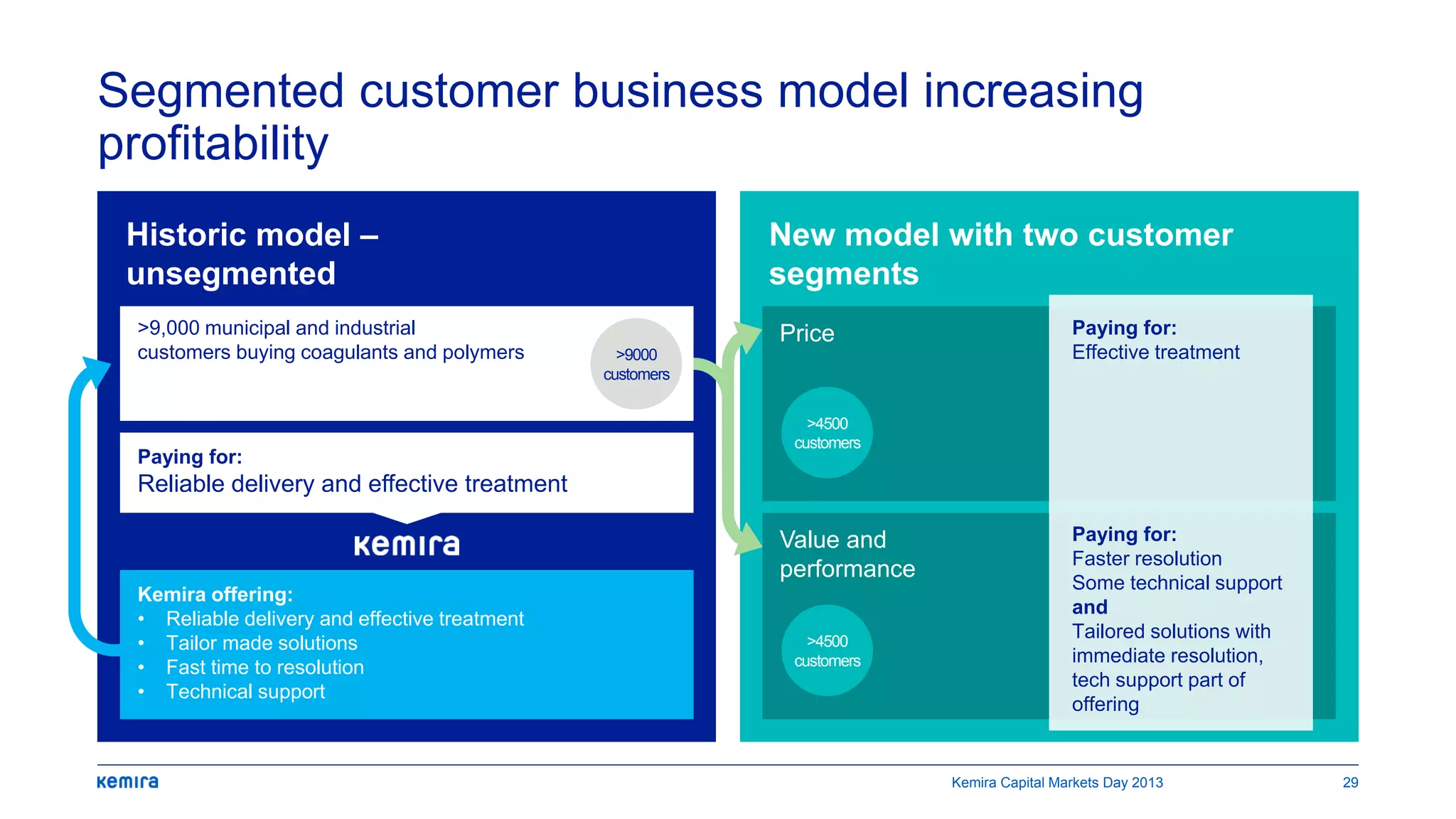 Segmented customer business model increasing profitability

Historic model – unsegmented

>9,000 municipal and industrial customers buying coagulants and polymers

>9000 customers

Paying for:
Reliable delivery and effective treatment

kemira

Kemira offering:
• Reliable delivery and effective treatment
• Tailor made solutions
• Fast time to resolution
• Technical support

New model with two customer segments

Price

>4500 customers

Paying for:
Effective treatment

Value and performance

>4500 customers

Paying for:
Faster resolution
Some technical support
and
Tailored solutions with immediate resolution, tech support part of offering

kemira

Kemira Capital Markets Day 2013

29